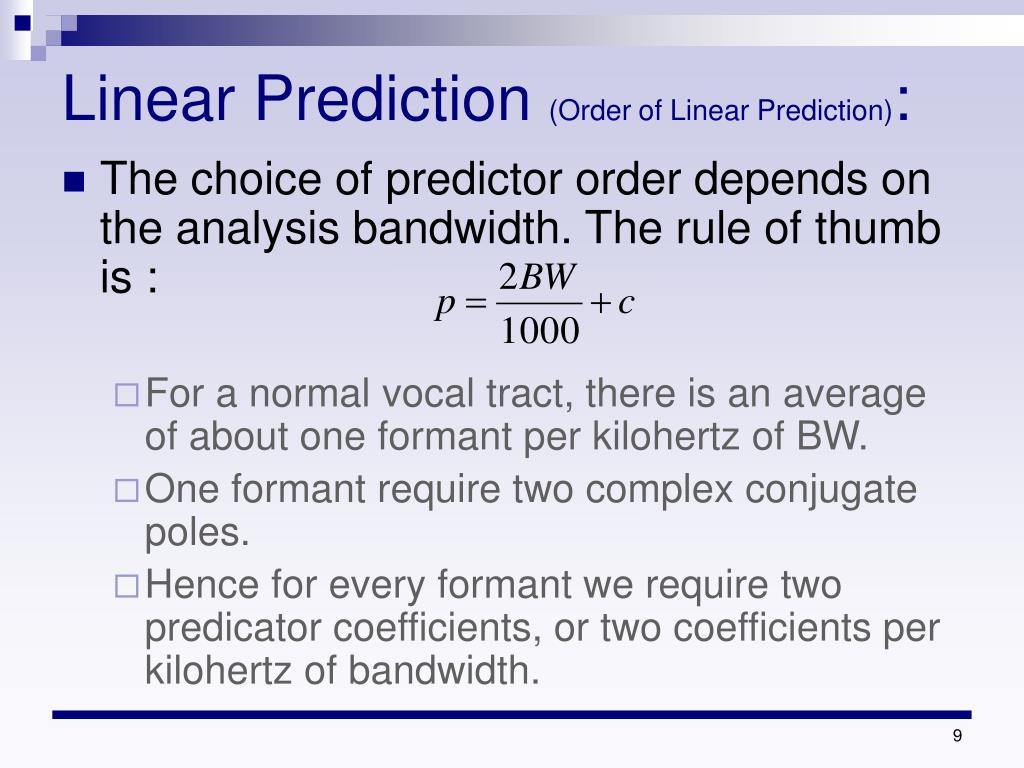 Linear Prediction (Order of Linear Prediction):

The choice of predictor order depends on the analysis bandwidth. The rule of thumb is : $p = \frac{2BW}{1000} + c$

For a normal vocal tract, there is an average of about one formant per kilohertz of BW.

One formant require two complex conjugate poles.

Hence for every formant we require two predicator coefficients, or two coefficients per kilohertz of bandwidth.

9